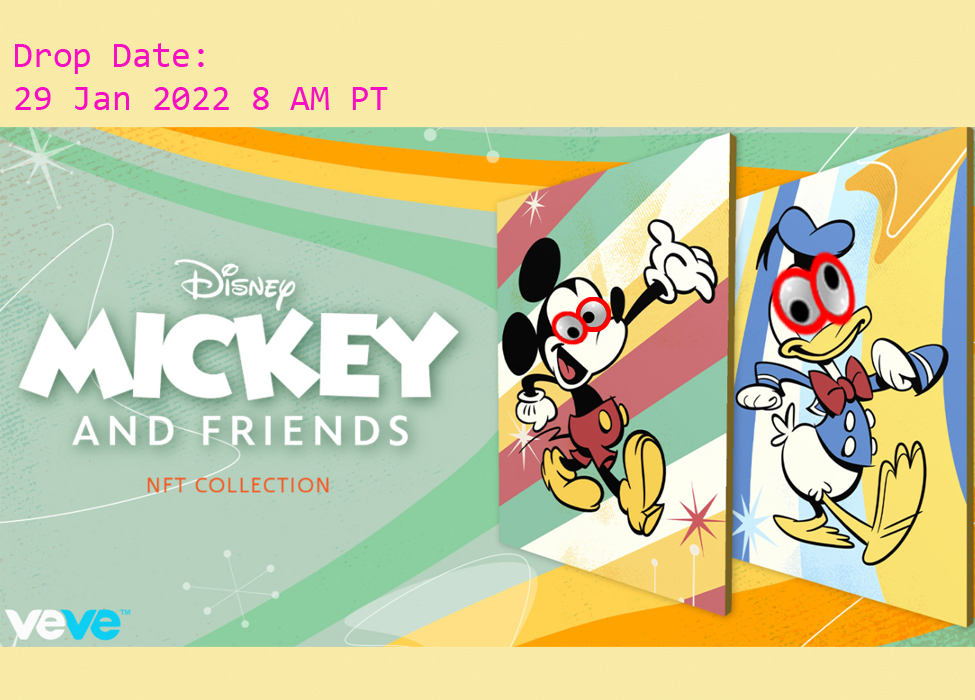 Drop Date:
29 Jan 2022 8 AM PT

Disney
MICKEY
AND FRIENDS
NFT COLLECTION

veve™